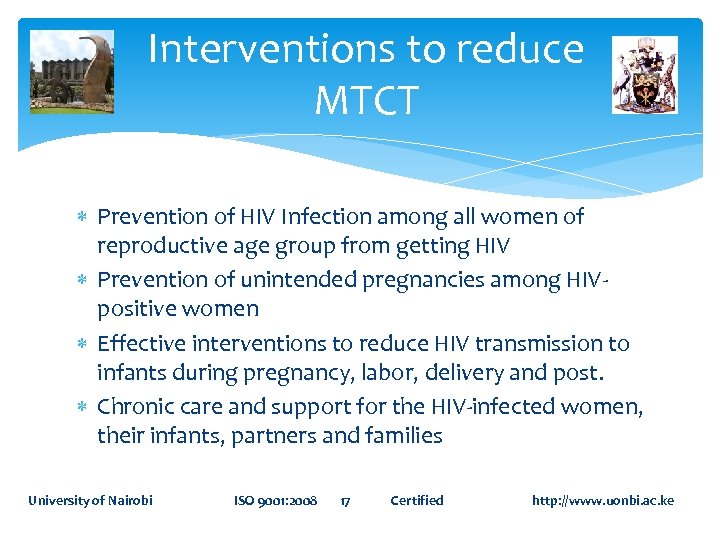 Interventions to reduce MTCT

* Prevention of HIV Infection among all women of reproductive age group from getting HIV
* Prevention of unintended pregnancies among HIV-positive women
* Effective interventions to reduce HIV transmission to infants during pregnancy, labor, delivery and post.
* Chronic care and support for the HIV-infected women, their infants, partners and families

University of Nairobi ISO 9001:2008 17 Certified http://www.uonbi.ac.ke